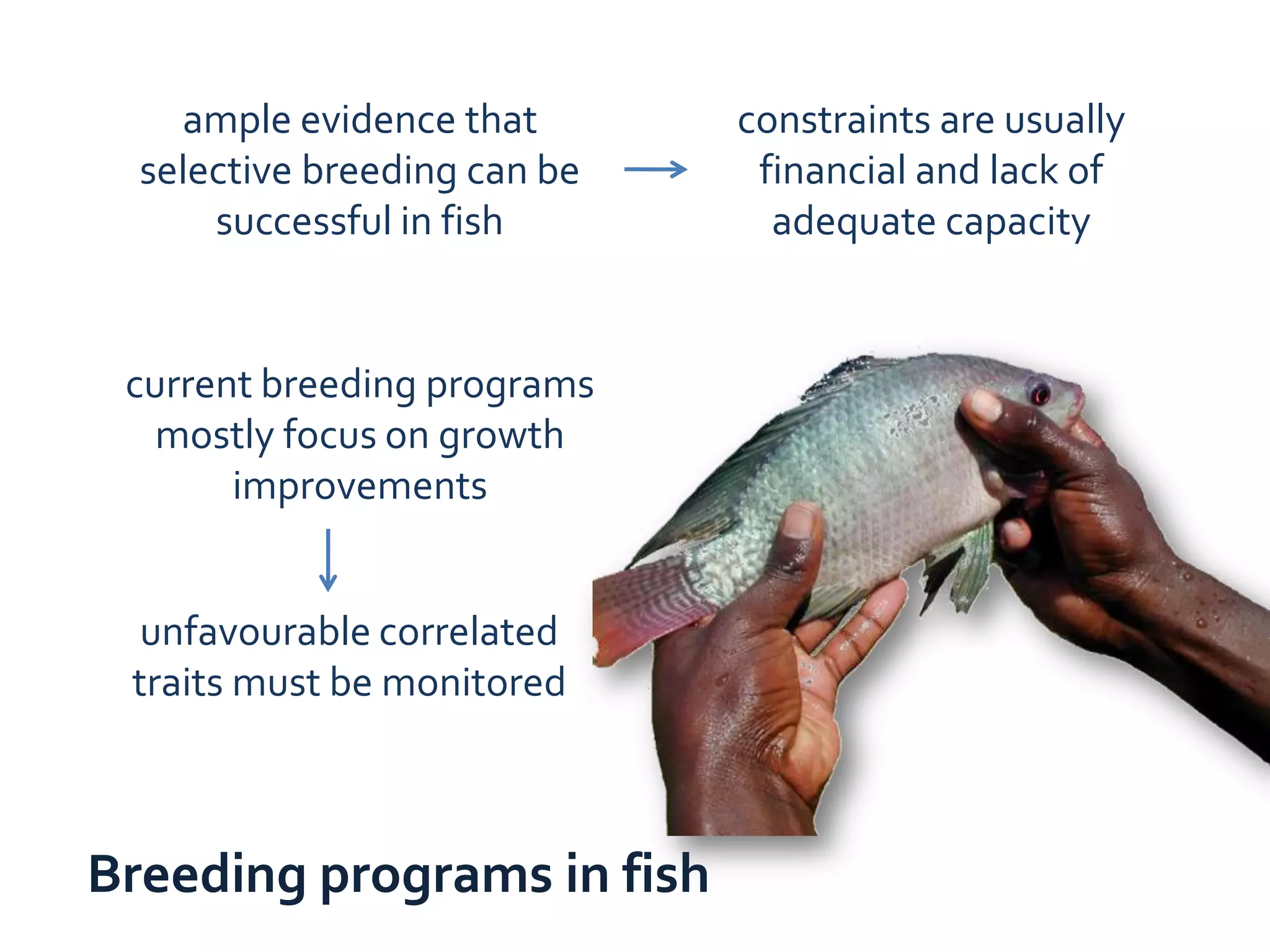 ample evidence that selective breeding can be successful in fish

constraints are usually financial and lack of adequate capacity

current breeding programs mostly focus on growth improvements

unfavourable correlated traits must be monitored

Breeding programs in fish